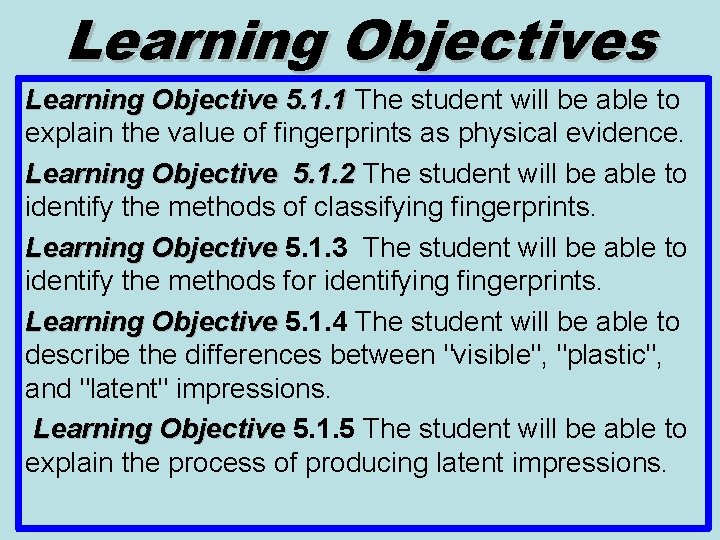 Learning Objectives

Learning Objective 5.1.1 The student will be able to explain the value of fingerprints as physical evidence.

Learning Objective 5.1.2 The student will be able to identify the methods of classifying fingerprints.

Learning Objective 5.1.3 The student will be able to identify the methods for identifying fingerprints.

Learning Objective 5.1.4 The student will be able to describe the differences between "visible", "plastic", and "latent" impressions.

Learning Objective 5.1.5 The student will be able to explain the process of producing latent impressions.